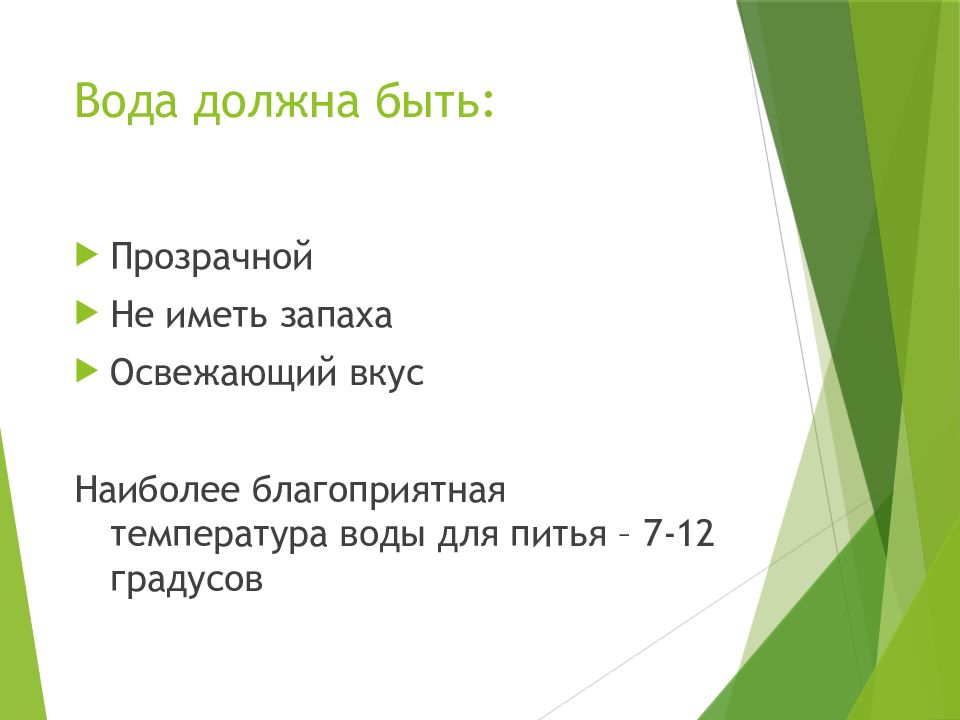 Вода должна быть:

Прозрачной

Не иметь запаха

Освежающий вкус

Наиболее благоприятная температура воды для питья – 7-12 градусов